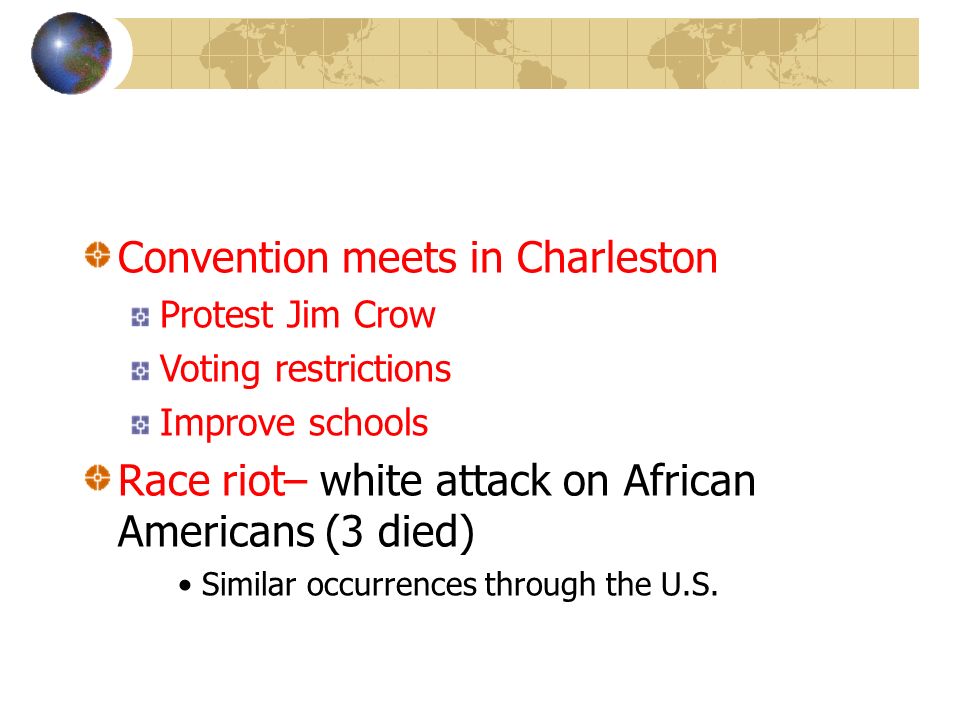 Convention meets in Charleston

Protest Jim Crow

Voting restrictions

Improve schools

Race riot– white attack on African Americans (3 died)

• Similar occurrences through the U.S.